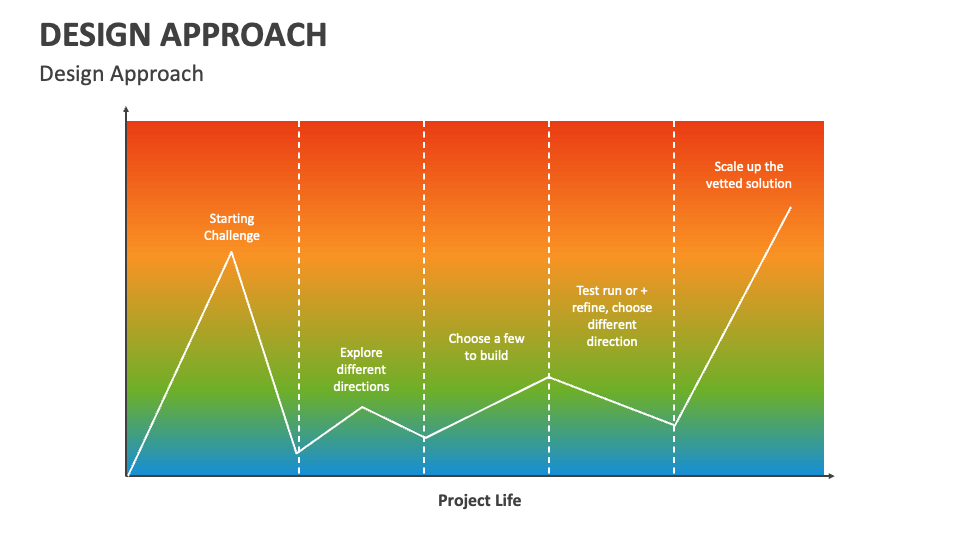 DESIGN APPROACH

Design Approach

Starting Challenge

Explore different directions

Choose a few to build

Test run or + refine, choose different direction

Scale up the vetted solution

Project Life